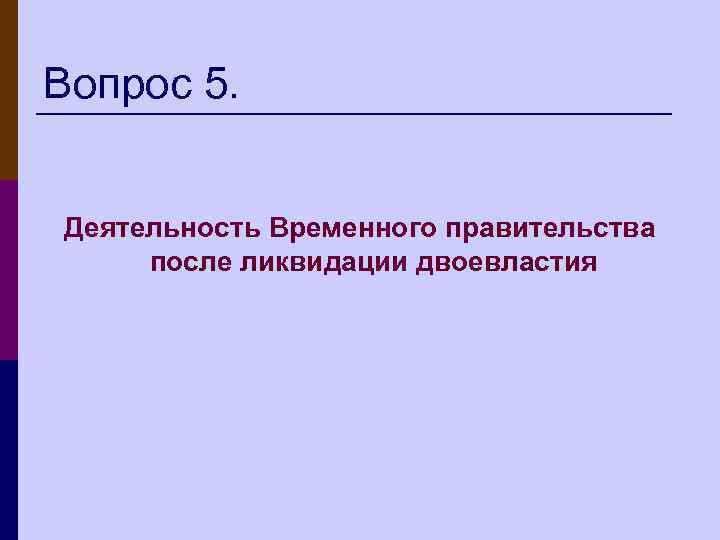 Вопрос 5.

Деятельность Временного правительства после ликвидации двоевластия